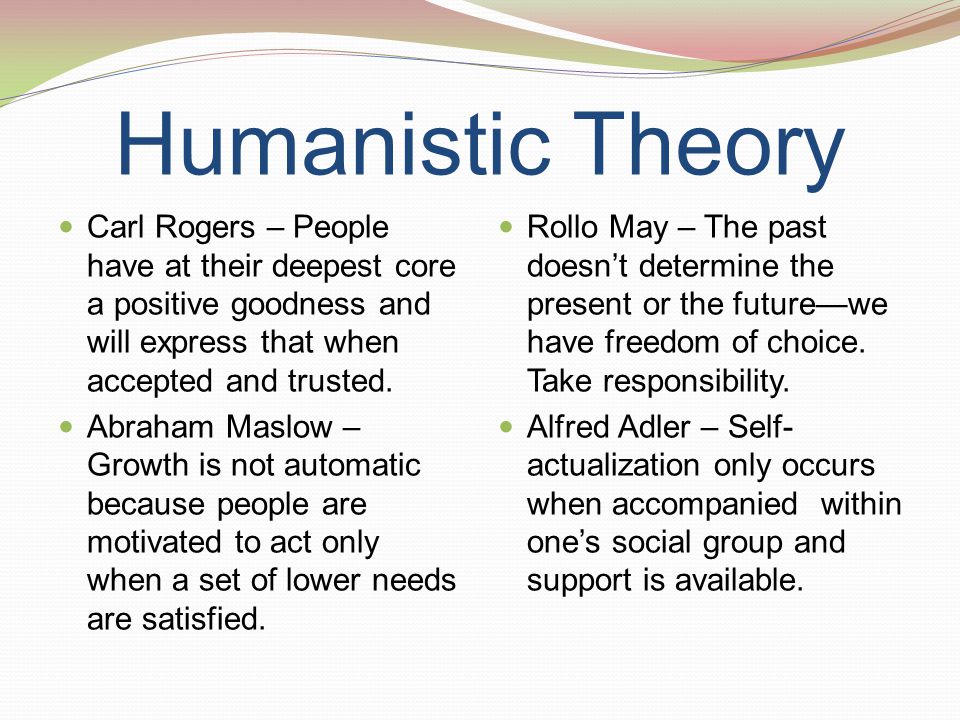 Humanistic Theory

- Carl Rogers – People have at their deepest core a positive goodness and will express that when accepted and trusted.
- Abraham Maslow – Growth is not automatic because people are motivated to act only when a set of lower needs are satisfied.

- Rollo May – The past doesn't determine the present or the future—we have freedom of choice. Take responsibility.
- Alfred Adler – Self-actualization only occurs when accompanied within one's social group and support is available.